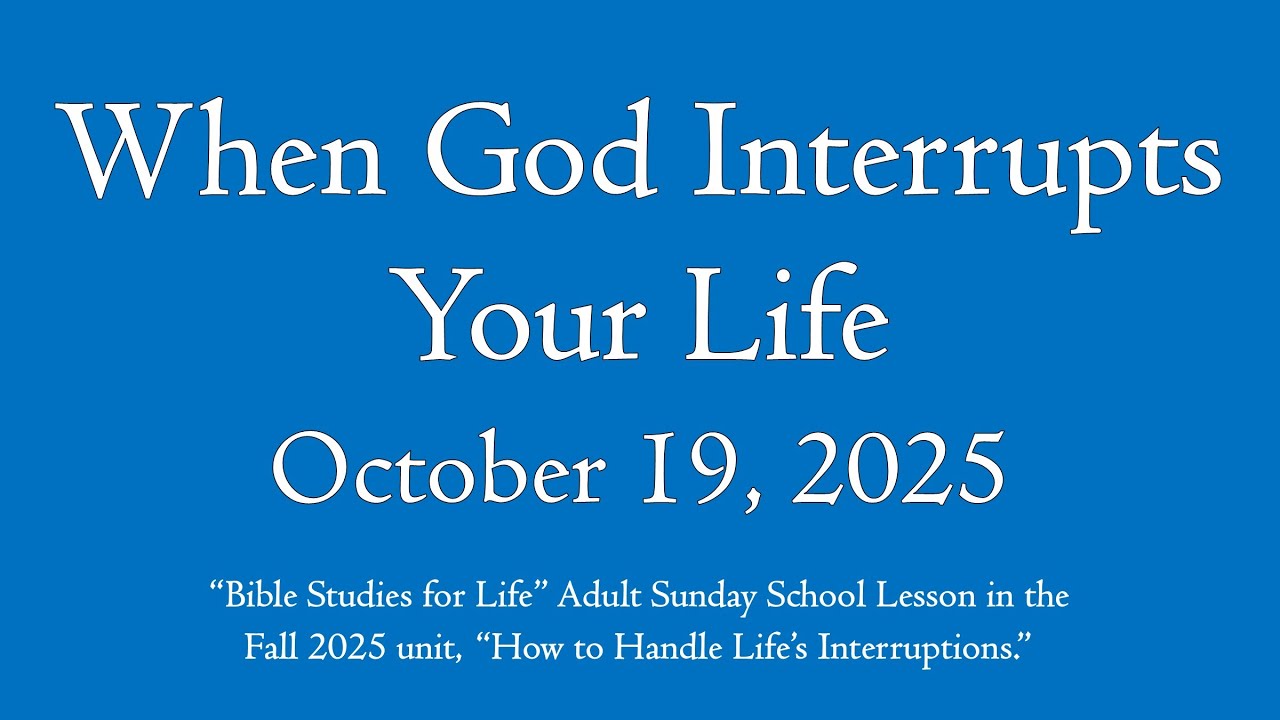 When God Interrupts Your Life

October 19, 2025

“Bible Studies for Life” Adult Sunday School Lesson in the Fall 2025 unit, “How to Handle Life’s Interruptions.”